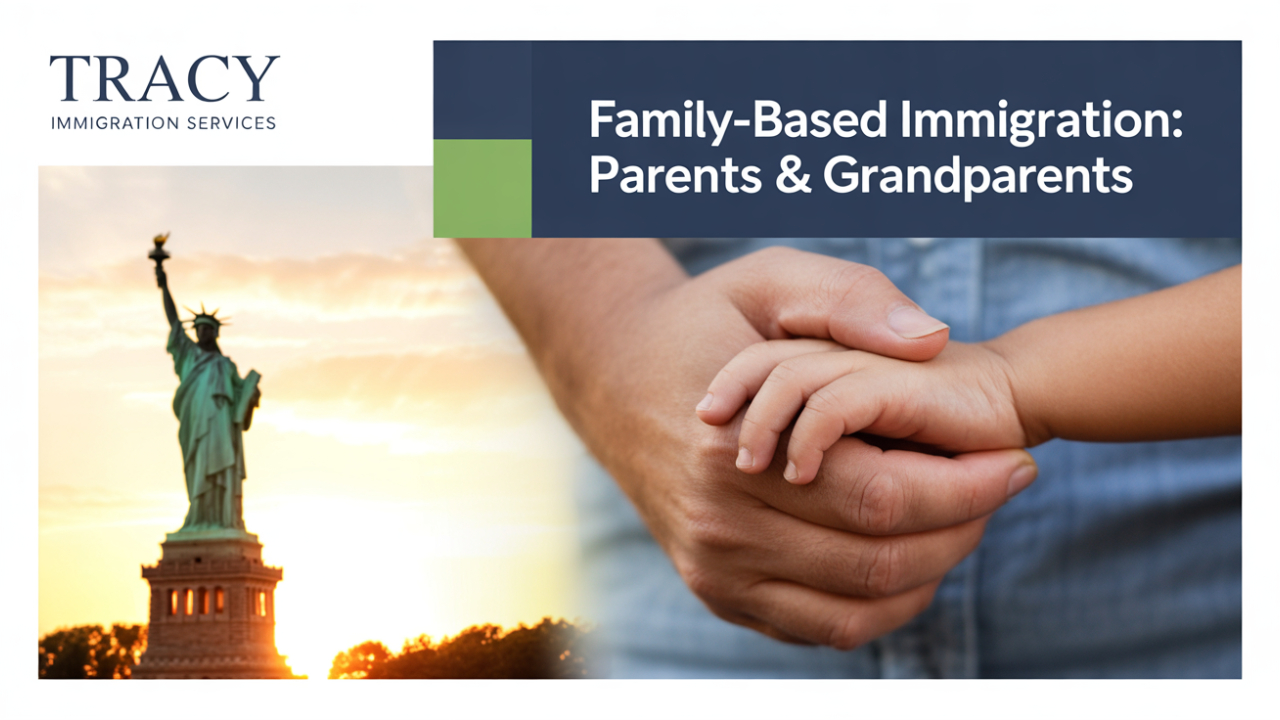 TRACY
IMMIGRATION SERVICES

Family-Based Immigration: Parents & Grandparents